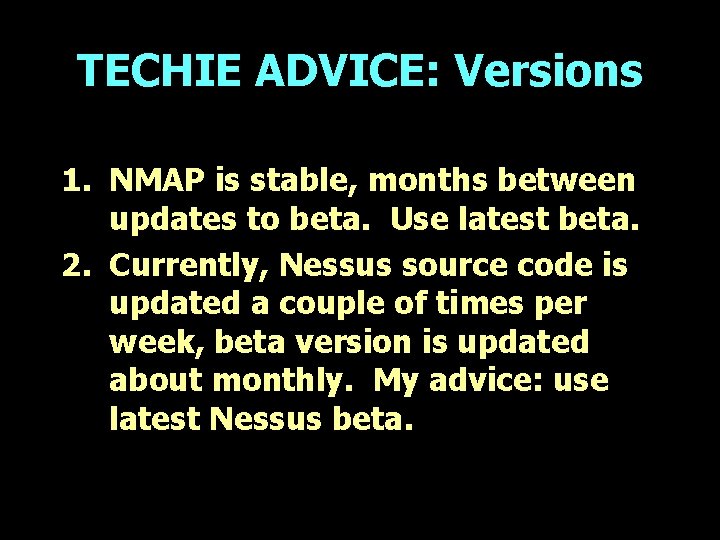 TECHIE ADVICE: Versions

1. NMAP is stable, months between updates to beta. Use latest beta.
2. Currently, Nessus source code is updated a couple of times per week, beta version is updated about monthly. My advice: use latest Nessus beta.